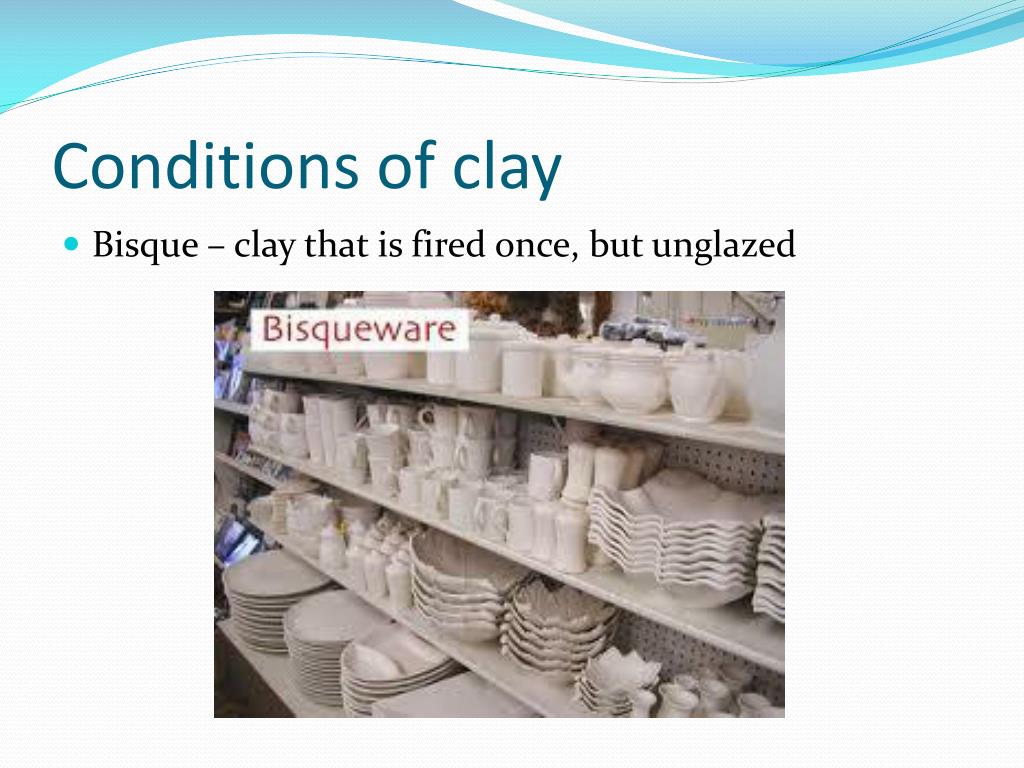 Conditions of clay

Bisque – clay that is fired once, but unglazed

Bisqueware